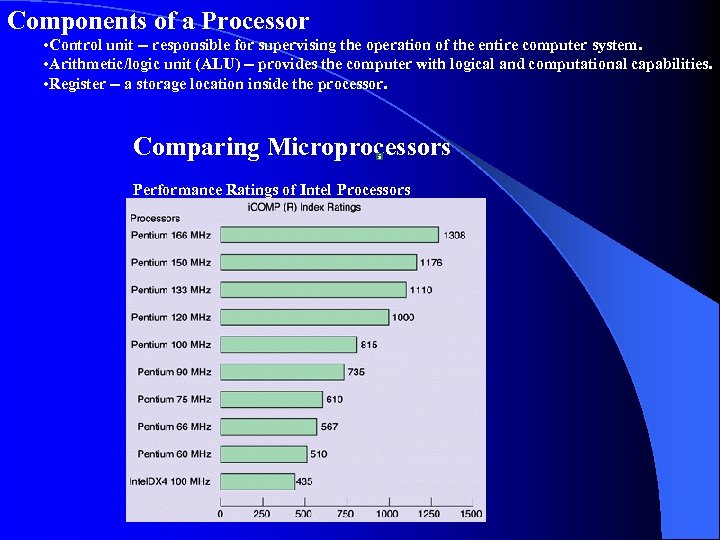 Components of a Processor

•Control unit – responsible for supervising the operation of the entire computer system.
•Arithmetic/logic unit (ALU) – provides the computer with logical and computational capabilities.
•Register – a storage location inside the processor.

Comparing Microprocessors

Performance Ratings of Intel Processors

iCOMP (R) Index Ratings

Processors

Pentium 166 MHz 1308
Pentium 150 MHz 1176
Pentium 133 MHz 1110
Pentium 120 MHz 1000
Pentium 100 MHz 815
Pentium 90 MHz 735
Pentium 75 MHz 610
Pentium 66 MHz 567
Pentium 60 MHz 510
IntelDX4 100 MHz 435

0 250 500 750 1000 1250 1500